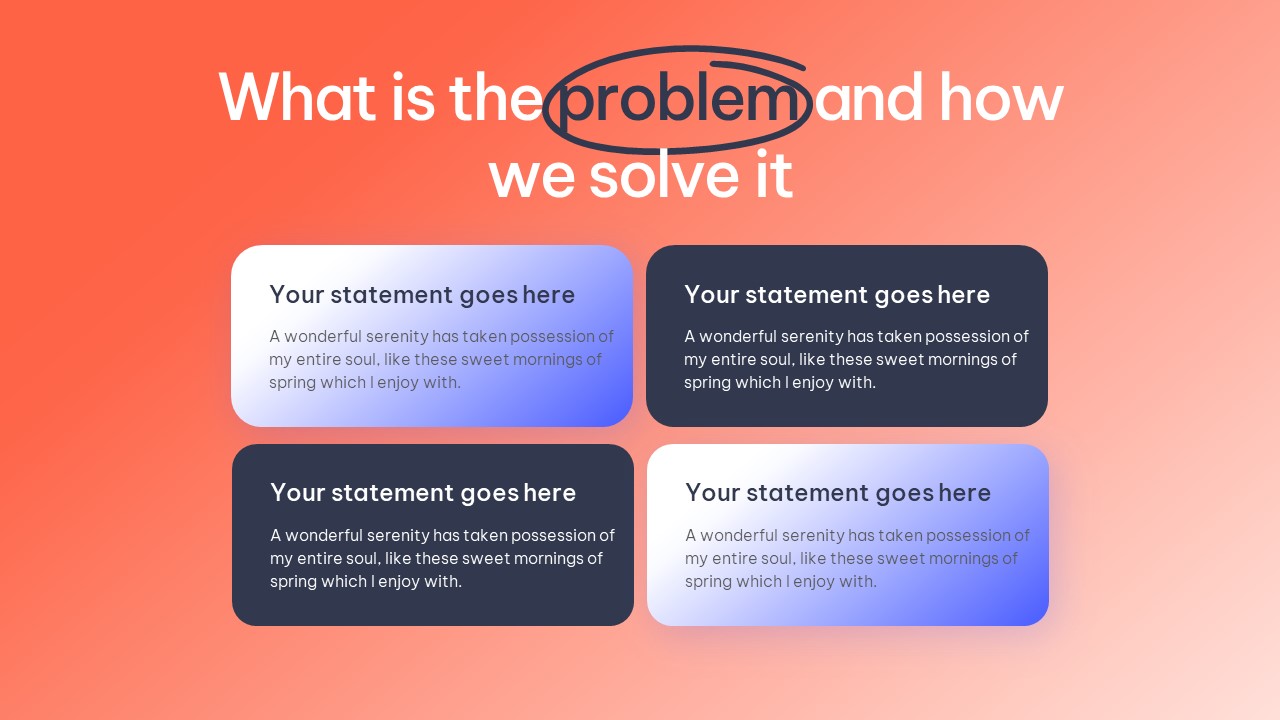 What is the problem and how we solve it

Your statement goes here

A wonderful serenity has taken possession of my entire soul, like these sweet mornings of spring which I enjoy with.

Your statement goes here

A wonderful serenity has taken possession of my entire soul, like these sweet mornings of spring which I enjoy with.

Your statement goes here

A wonderful serenity has taken possession of my entire soul, like these sweet mornings of spring which I enjoy with.

Your statement goes here

A wonderful serenity has taken possession of my entire soul, like these sweet mornings of spring which I enjoy with.